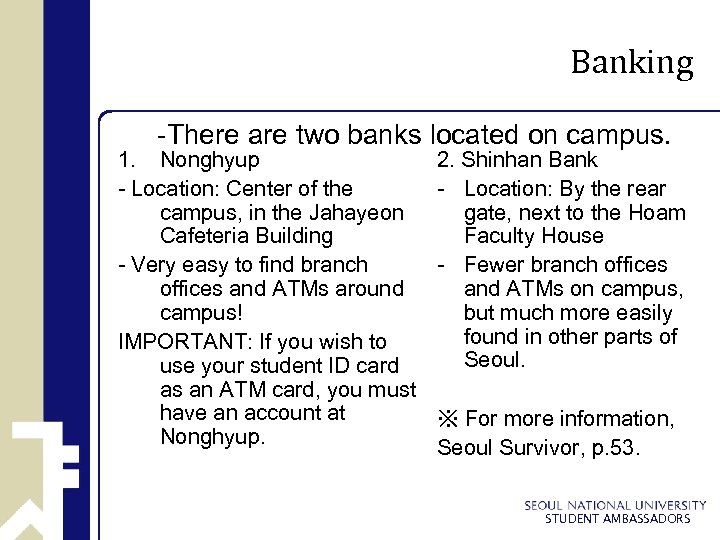 Banking

-There are two banks located on campus.

1. Nonghyup

- Location: Center of the campus, in the Jahayeon Cafeteria Building

- Very easy to find branch offices and ATMs around campus!

IMPORTANT: If you wish to use your student ID card as an ATM card, you must have an account at Nonghyup.

2. Shinhan Bank

- Location: By the rear gate, next to the Hoam Faculty House

- Fewer branch offices and ATMs on campus, but much more easily found in other parts of Seoul.

※ For more information, Seoul Survivor, p.53.

SEOUL NATIONAL UNIVERSITY
STUDENT AMBASSADORS